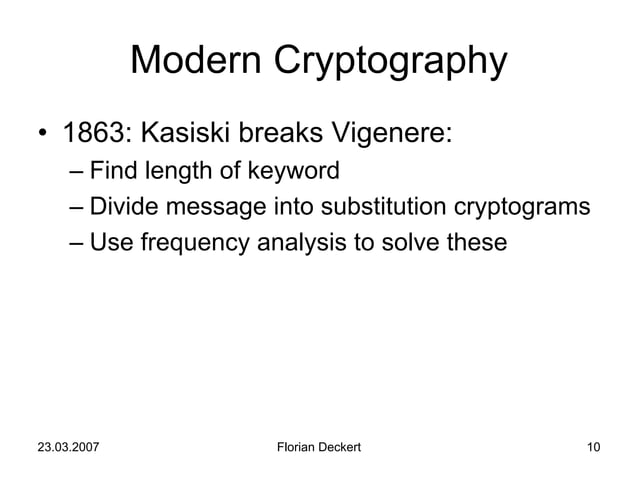 Modern Cryptography

• 1863: Kasiski breaks Vigenere:
– Find length of keyword
– Divide message into substitution cryptograms
– Use frequency analysis to solve these

23.03.2007 Florian Deckert 10